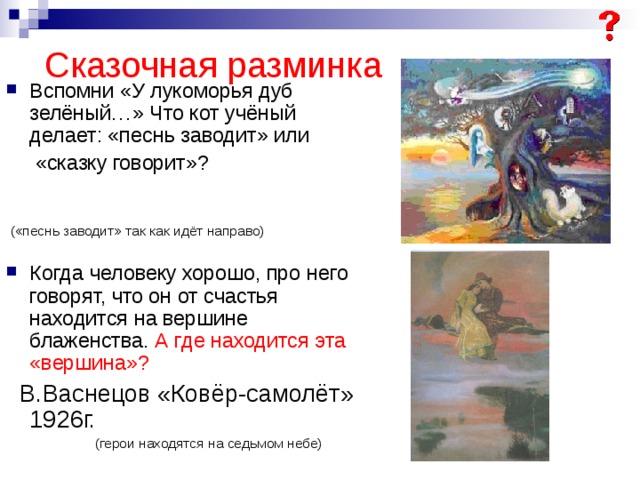 ?

Сказочная разминка

Вспомни «У лукоморья дуб зелёный…» Что кот учёный делает: «песнь заводит» или «сказку говорит»?

(«песнь заводит» так как идёт направо)

Когда человеку хорошо, про него говорят, что он от счастья находится на вершине блаженства. А где находится эта «вершина»?

В.Васнецов «Ковёр-самолёт» 1926г.

(герои находятся на седьмом небе)